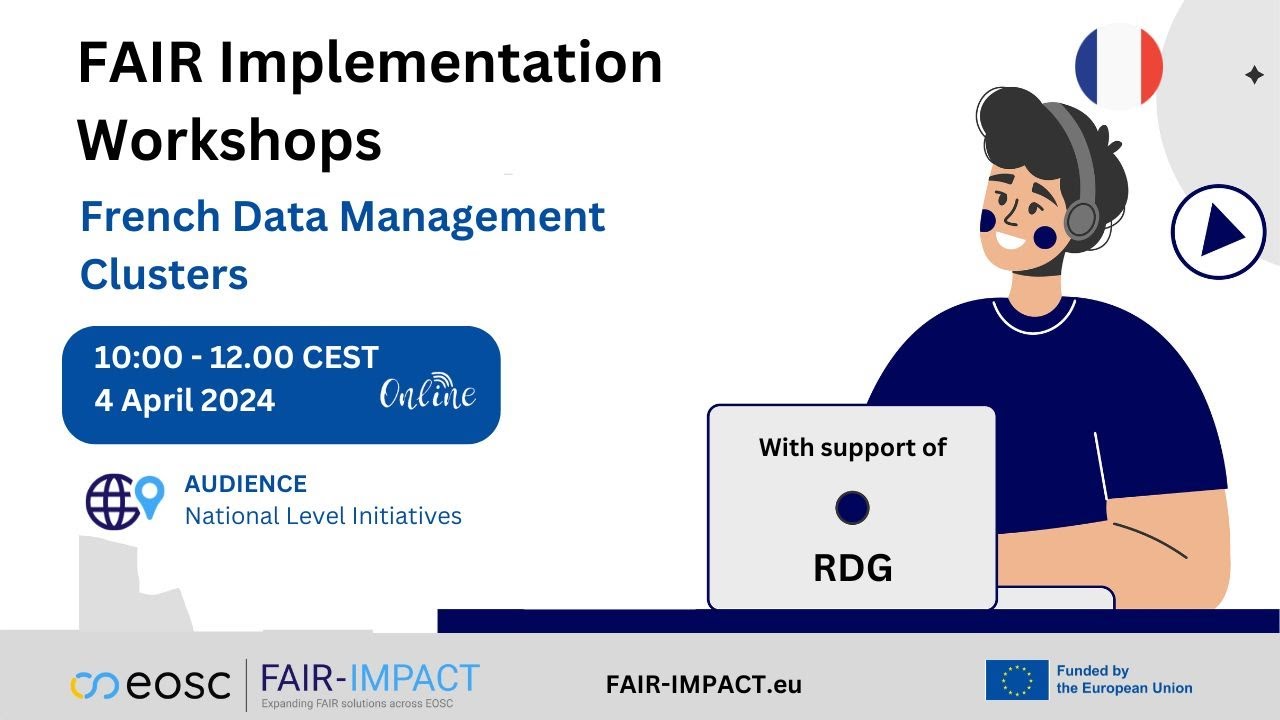 FAIR Implementation Workshops

French Data Management Clusters

10:00 - 12.00 CEST
4 April 2024
Online

AUDIENCE
National Level Initiatives

With support of

RDG

eosc | FAIR-IMPACT
Expanding FAIR solutions across EOSC

FAIR-IMPACT.eu

Funded by the European Union